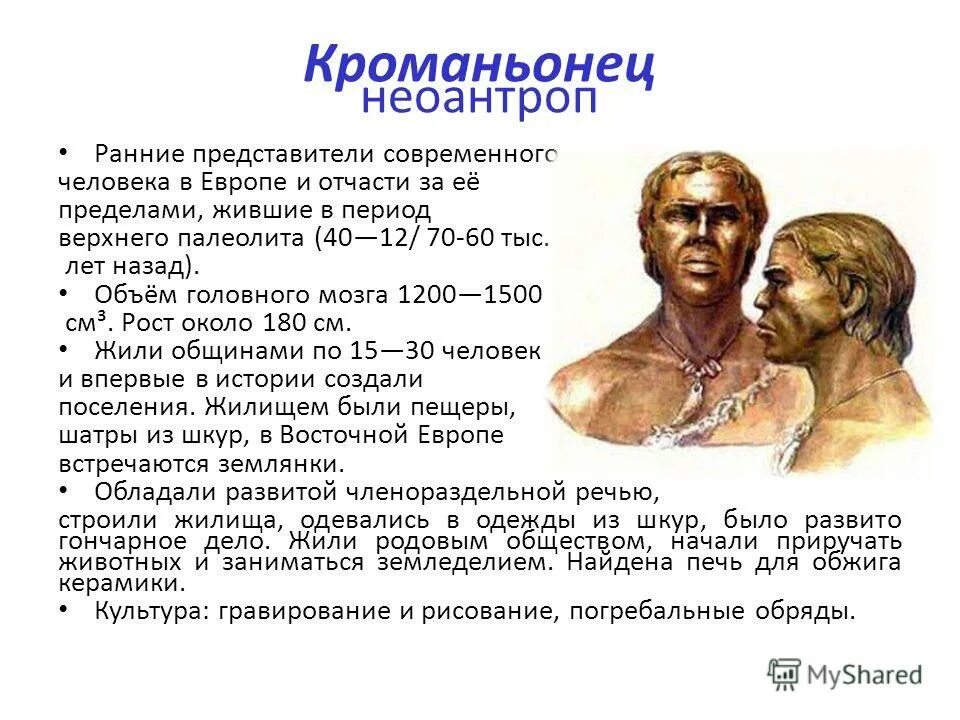 Кроманьонец
неоантроп

• Ранние представители современного человека в Европе и отчасти за её пределами, жившие в период верхнего палеолита (40—12/ 70-60 тыс. лет назад).
• Объём головного мозга 1200—1500 см³. Рост около 180 см.
• Жили общинами по 15—30 человек и впервые в истории создали поселения. Жилищем были пещеры, шатры из шкур, в Восточной Европе встречаются землянки.
• Обладали развитой членораздельной речью, строили жилища, одевались в одежды из шкур, было развито гончарное дело. Жили родовым обществом, начали приручать животных и заниматься земледелием. Найдена печь для обжига керамики.
• Культура: гравирование и рисование, погребальные обряды.

MyShared